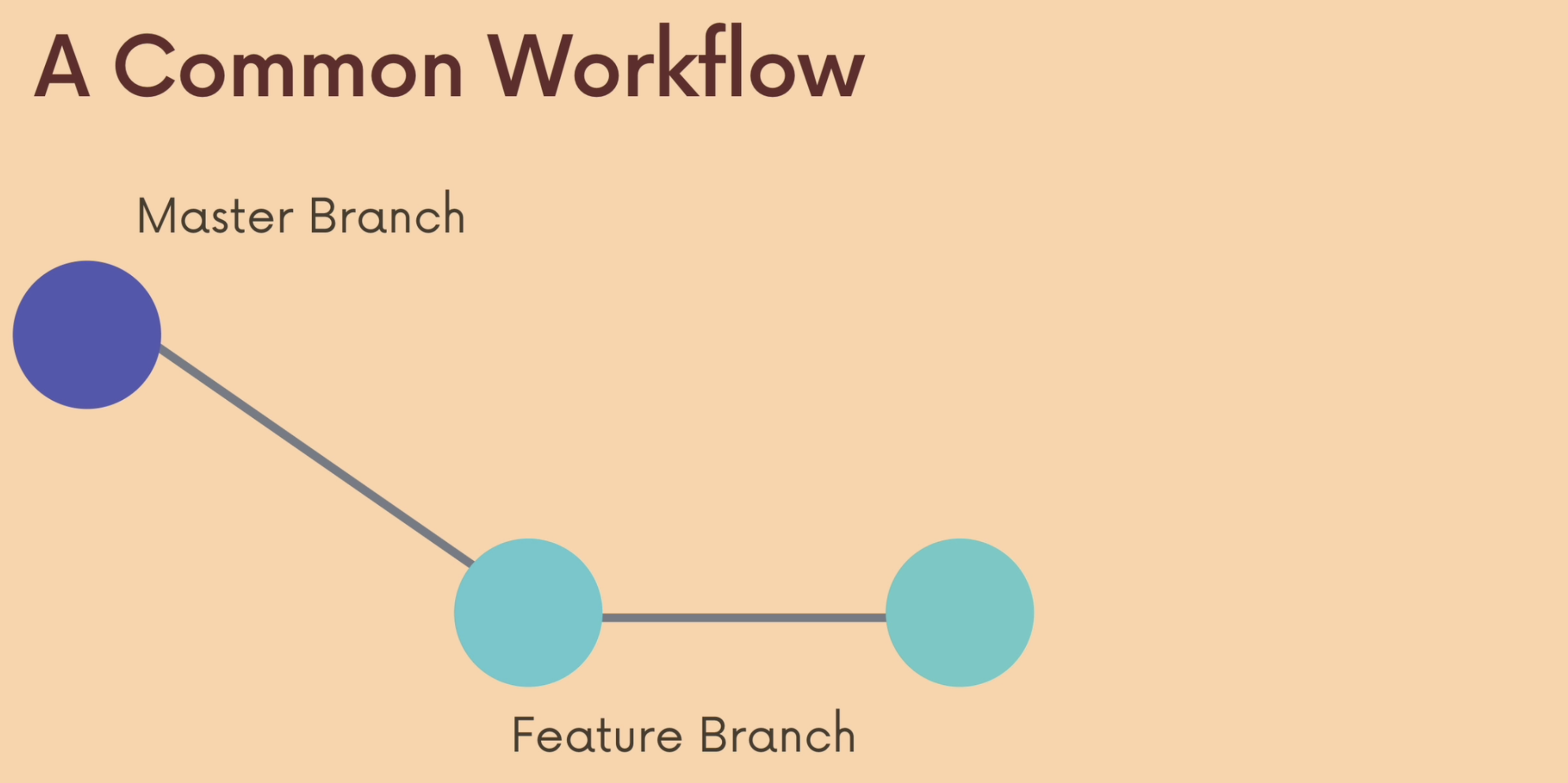 A Common Workflow

Master Branch

Feature Branch